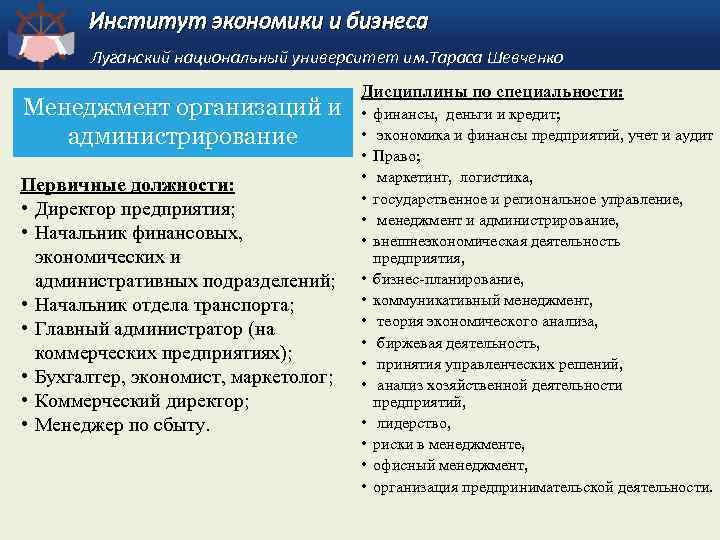 Институт экономики и бизнеса

Луганский национальный университет им.Тараса Шевченко

Менеджмент организаций и администрирование

Первичные должности:
• Директор предприятия;
• Начальник финансовых, экономических и административных подразделений;
• Начальник отдела транспорта;
• Главный администратор (на коммерческих предприятиях);
• Бухгалтер, экономист, маркетолог;
• Коммерческий директор;
• Менеджер по сбыту.

Дисциплины по специальности:
• финансы, деньги и кредит;
• экономика и финансы предприятий, учет и аудит
• Право;
• маркетинг, логистика,
• государственное и региональное управление,
• менеджмент и администрирование,
• внешнеэкономическая деятельность предприятия,
• бизнес-планирование,
• коммуникативный менеджмент,
• теория экономического анализа,
• биржевая деятельность,
• принятия управленческих решений,
• анализ хозяйственной деятельности предприятий,
• лидерство,
• риски в менеджменте,
• офисный менеджмент,
• организация предпринимательской деятельности.